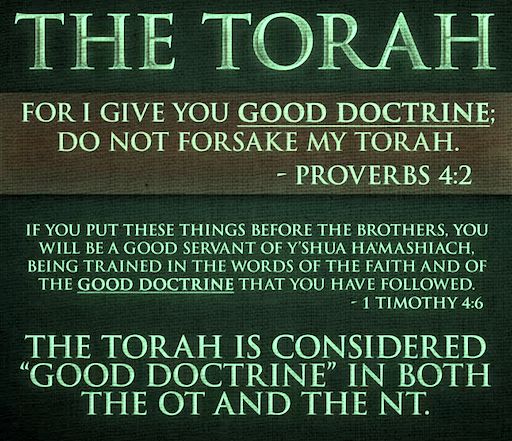 THE TORAH

FOR I GIVE YOU GOOD DOCTRINE; DO NOT FORSAKE MY TORAH.
- PROVERBS 4:2

IF YOU PUT THESE THINGS BEFORE THE BROTHERS, YOU WILL BE A GOOD SERVANT OF Y'SHUA HA'MASHIACH, BEING TRAINED IN THE WORDS OF THE FAITH AND OF THE GOOD DOCTRINE THAT YOU HAVE FOLLOWED.
- 1 TIMOTHY 4:6

THE TORAH IS CONSIDERED "GOOD DOCTRINE" IN BOTH THE OT AND THE NT.